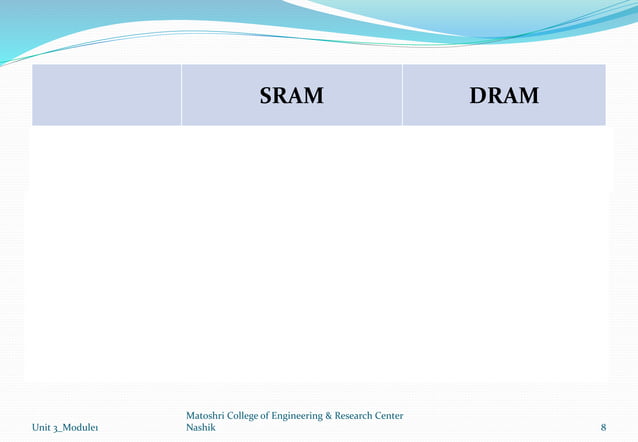 | | SRAM | DRAM |
|---|---|---|

Unit 3_Module1

Matoshri College of Engineering & Research Center Nashik

8